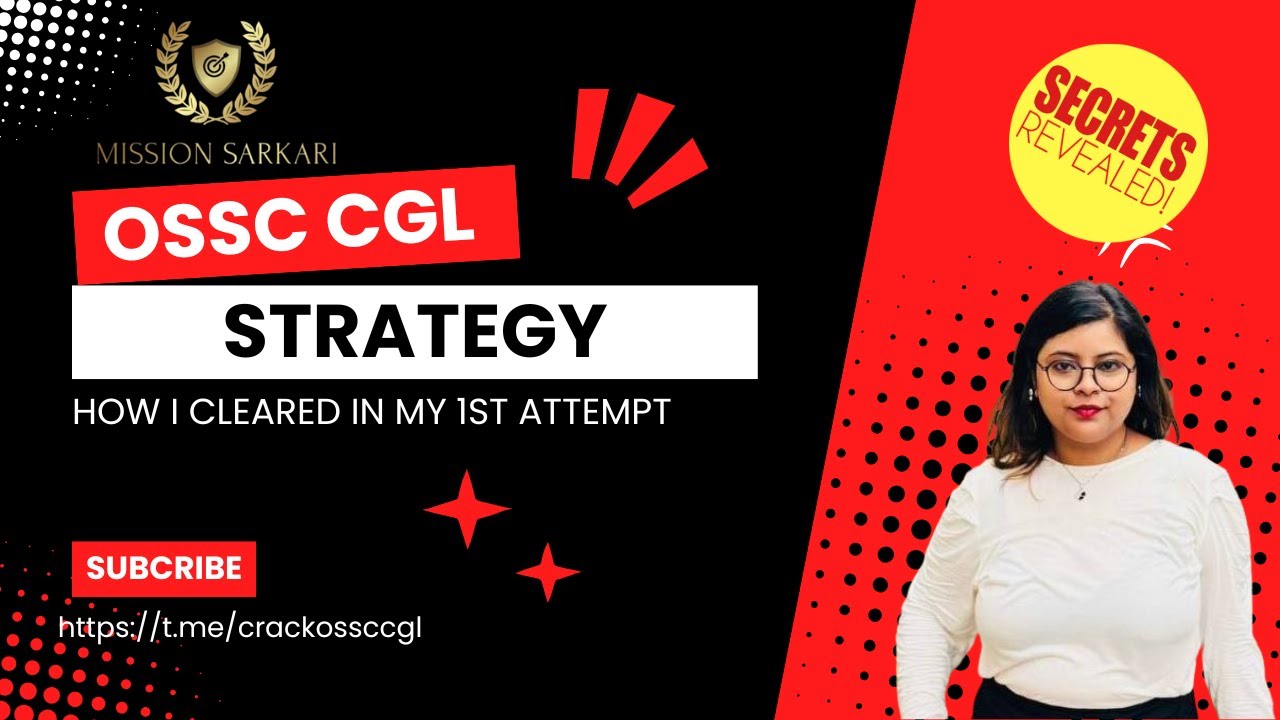 MISSION SARKARI

OSSC CGL

STRATEGY

HOW I CLEARED IN MY 1ST ATTEMPT

SECRETS REVEALED!

SUBCRIBE

https://t.me/crackossccgl